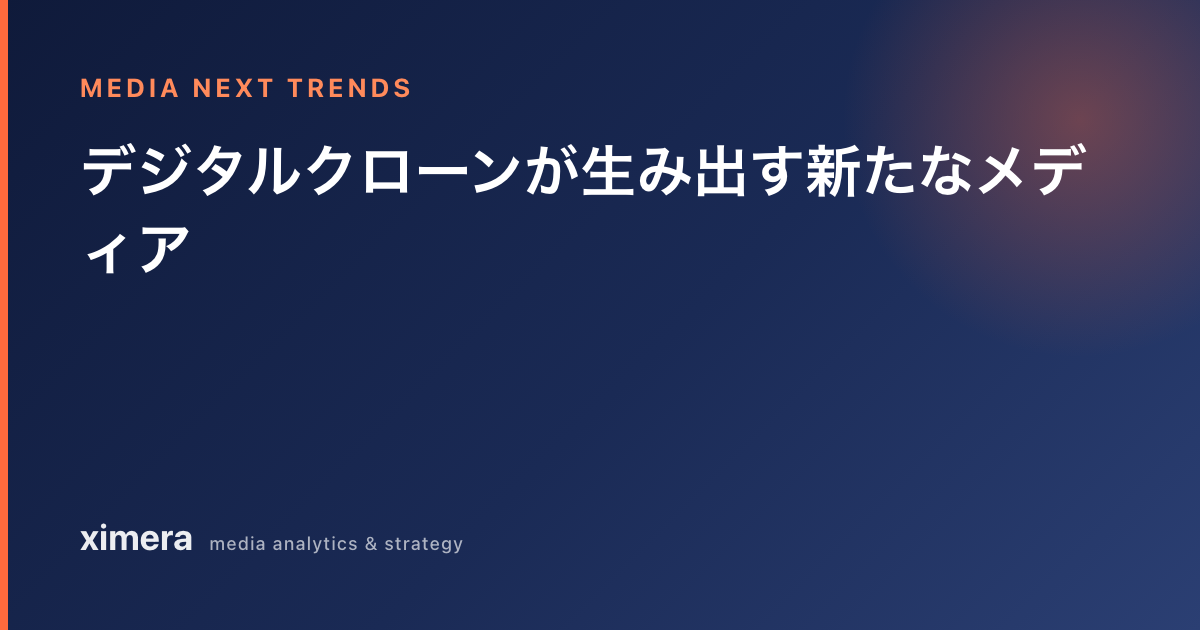 MEDIA NEXT TRENDS

デジタルクローンが生み出す新たなメディア

ximera media analytics & strategy